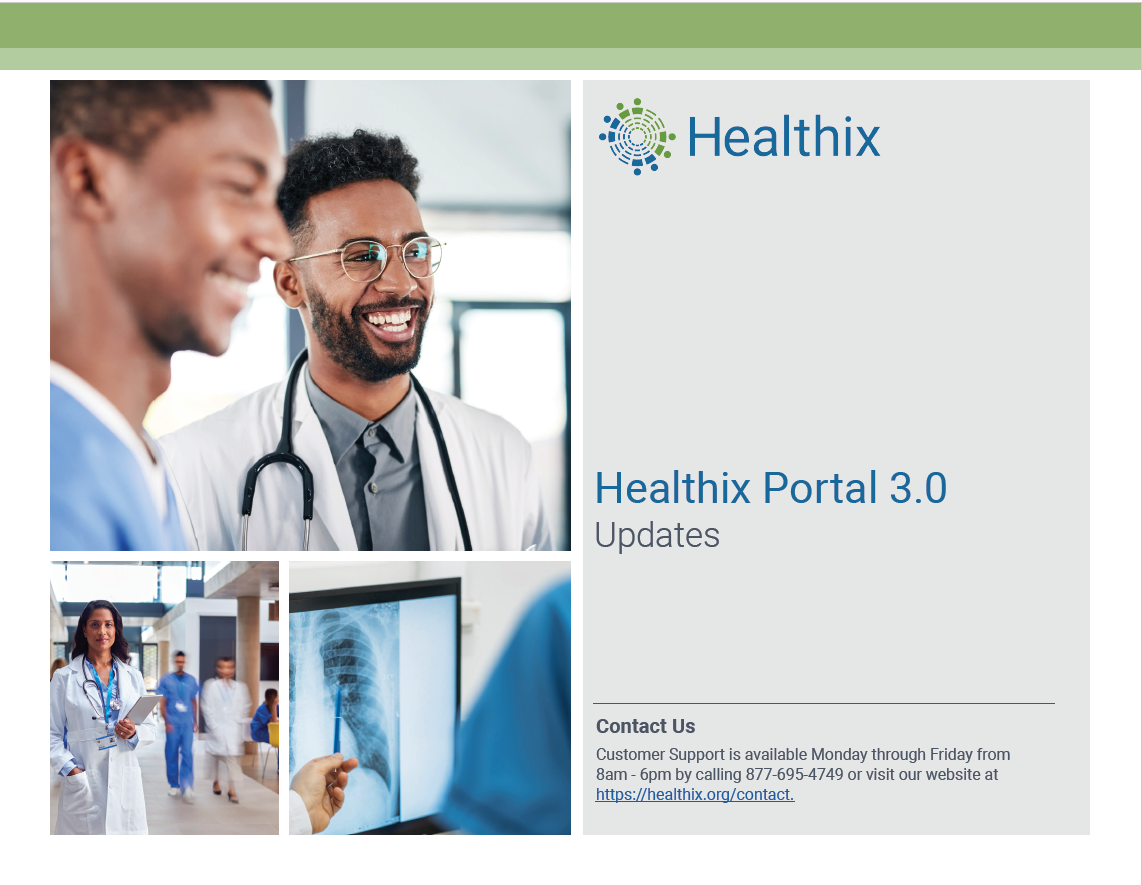 Healthix

Healthix Portal 3.0
Updates

Contact Us

Customer Support is available Monday through Friday from 8am - 6pm by calling 877-695-4749 or visit our website at https://healthix.org/contact.